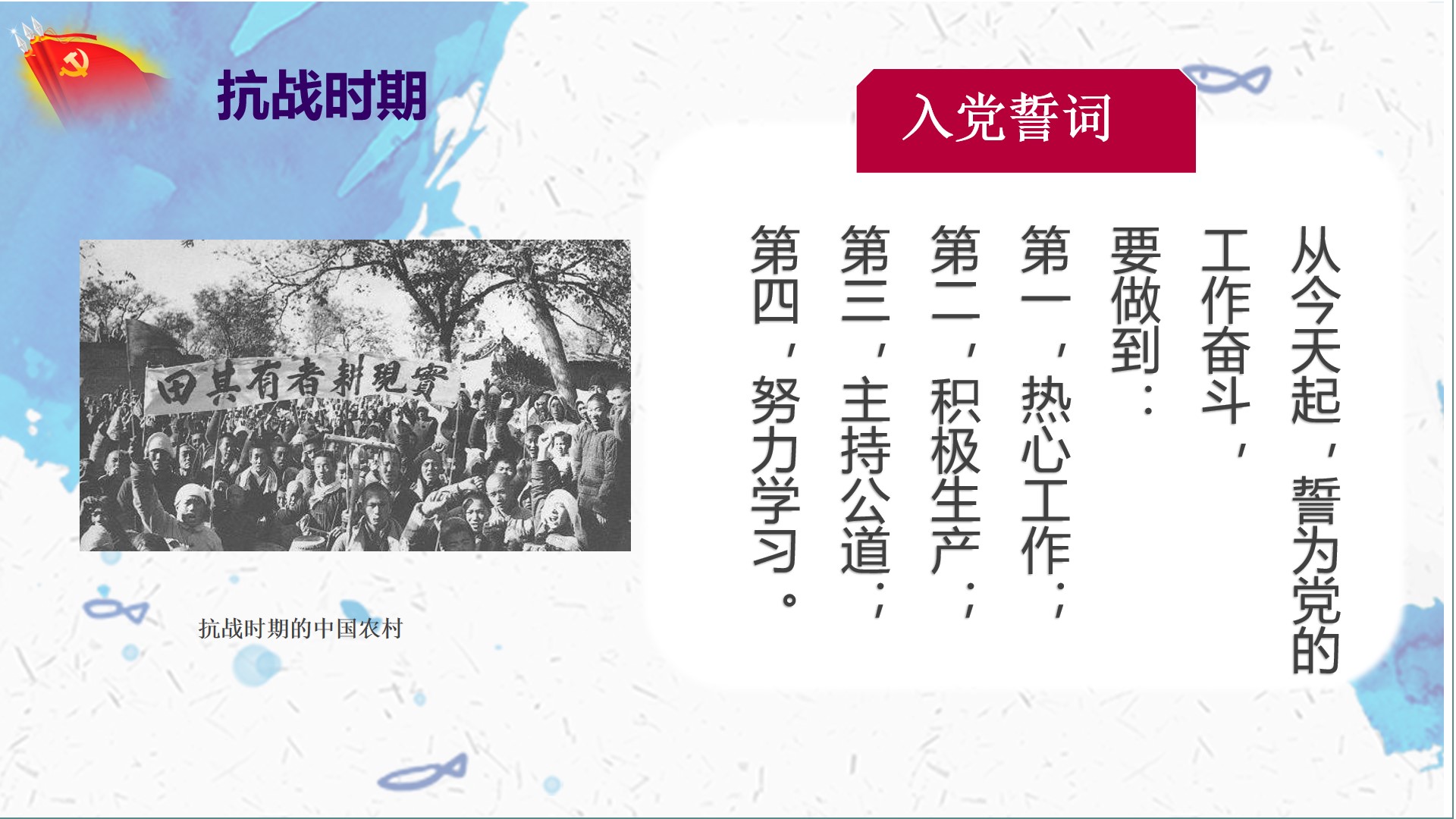 抗战时期

田其有者耕現實

抗战时期的中国农村

入党誓词

从今天起，誓为党的工作奋斗，要做到：

第一，热心工作；

第二，积极生产；

第三，主持公道；

第四，努力学习。